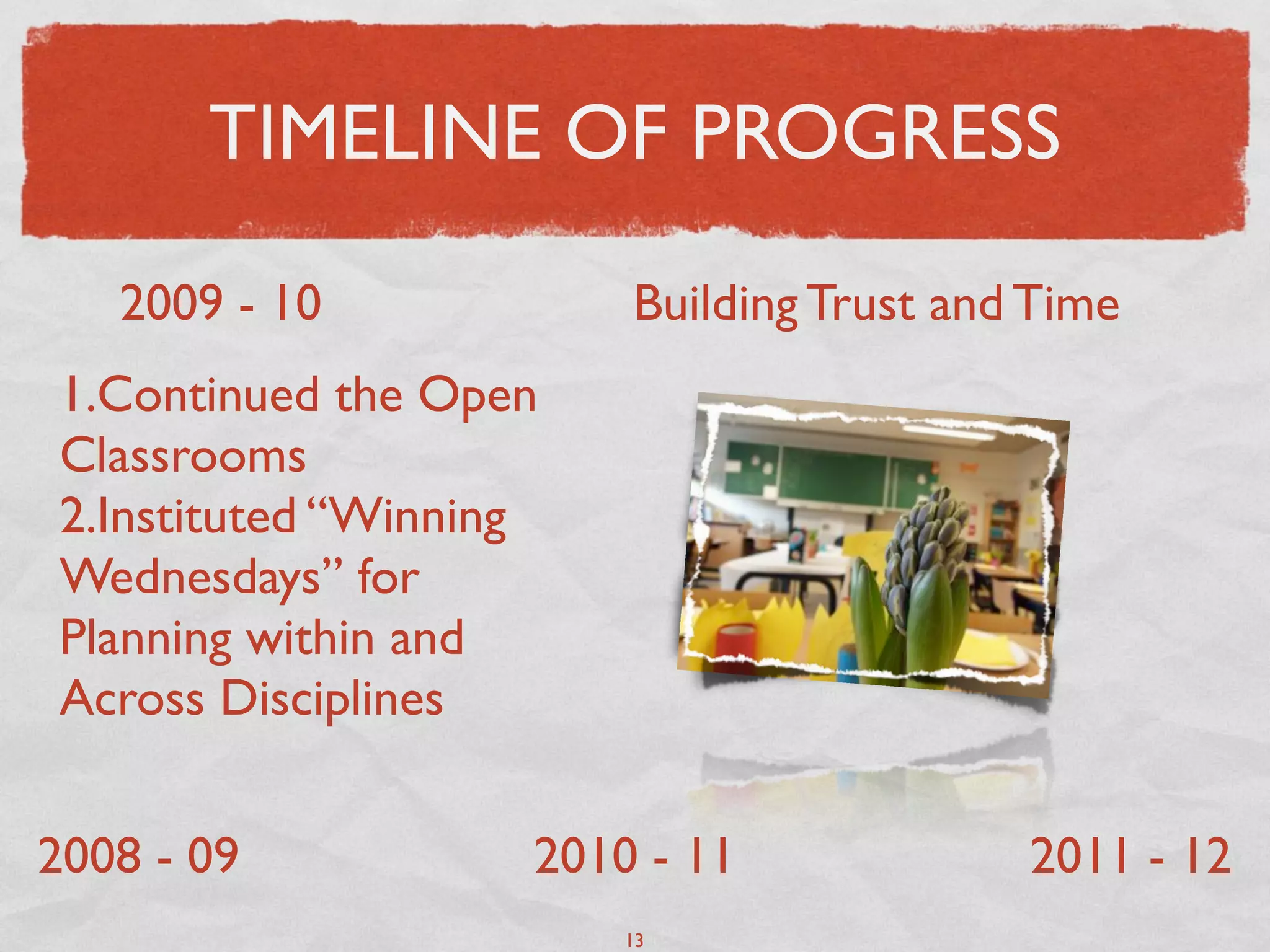 TIMELINE OF PROGRESS

2009 - 10

Building Trust and Time

1.Continued the Open Classrooms
2.Instituted “Winning Wednesdays” for Planning within and Across Disciplines

2008 - 09

2010 - 11

2011 - 12

13